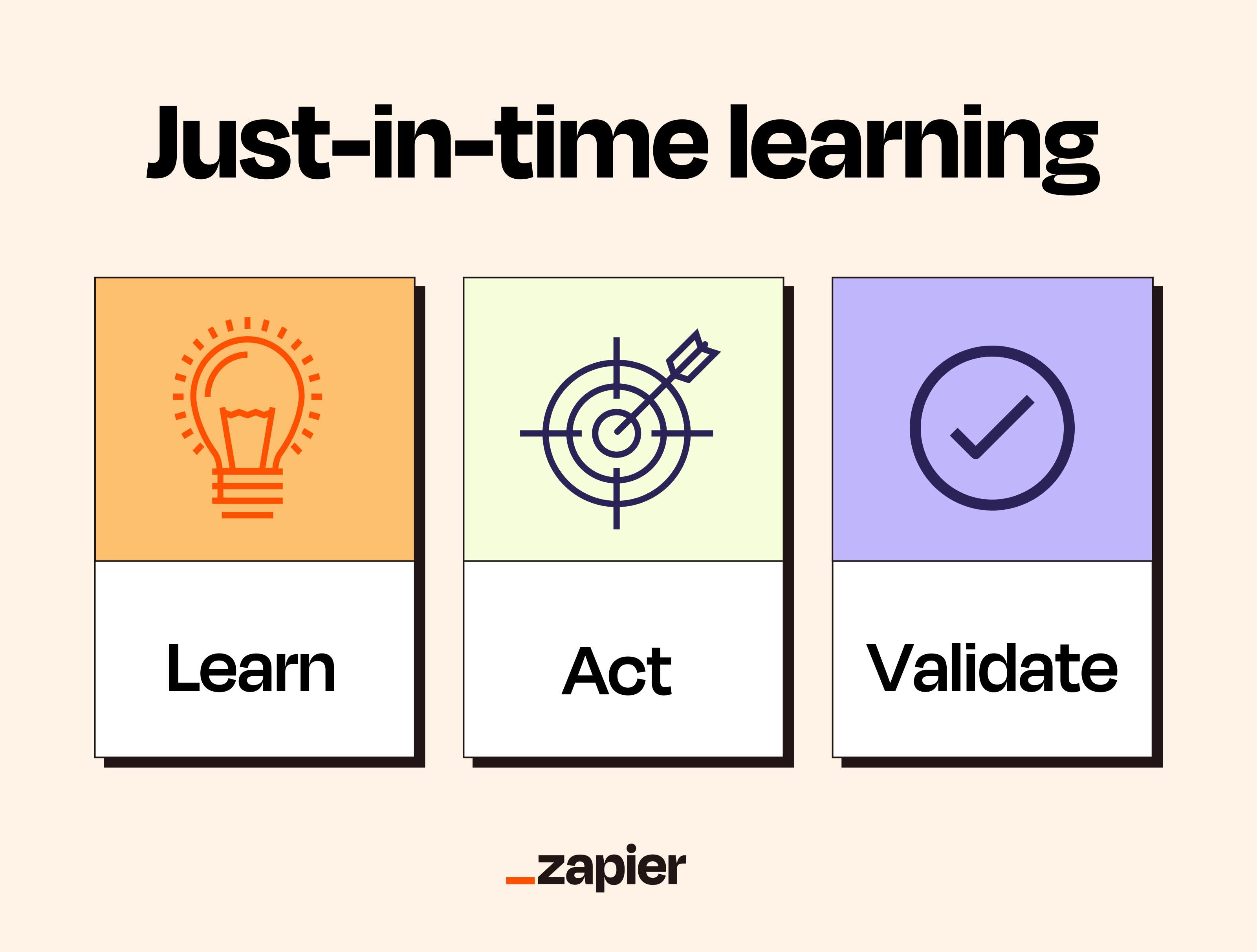 Just-in-time learning

Learn

Act

Validate

_zapier